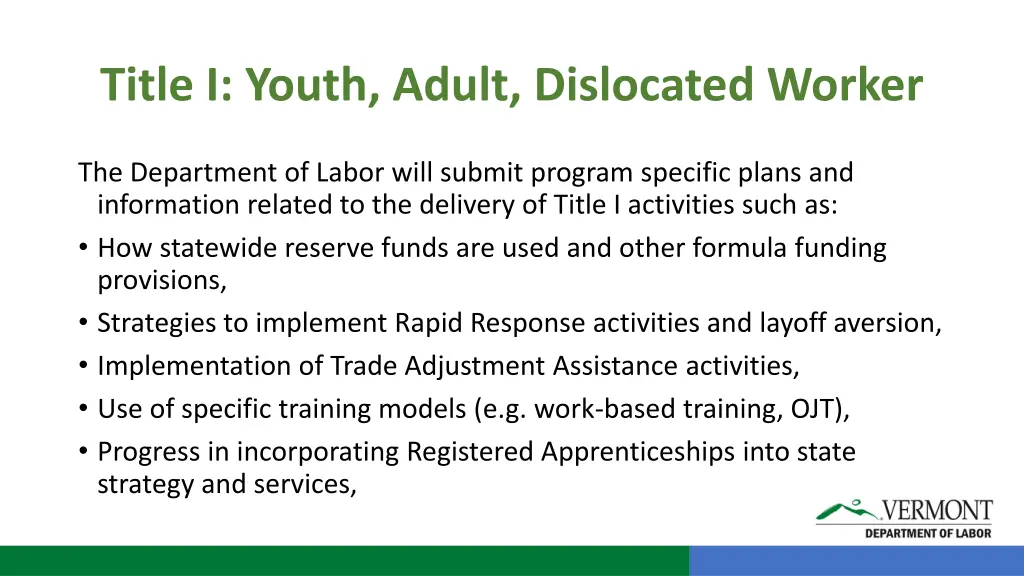 Title I: Youth, Adult, Dislocated Worker

The Department of Labor will submit program specific plans and information related to the delivery of Title I activities such as:

• How statewide reserve funds are used and other formula funding provisions,
• Strategies to implement Rapid Response activities and layoff aversion,
• Implementation of Trade Adjustment Assistance activities,
• Use of specific training models (e.g. work-based training, OJT),
• Progress in incorporating Registered Apprenticeships into state strategy and services,

VERMONT
DEPARTMENT OF LABOR